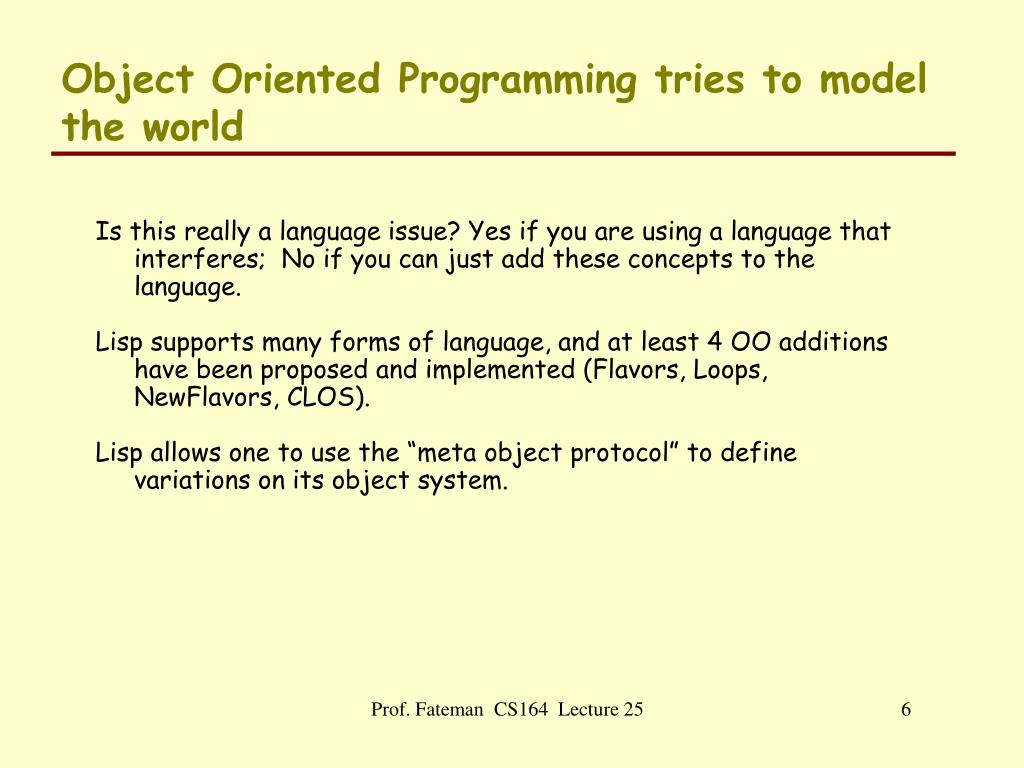 Object Oriented Programming tries to model the world

Is this really a language issue? Yes if you are using a language that interferes; No if you can just add these concepts to the language.

Lisp supports many forms of language, and at least 4 OO additions have been proposed and implemented (Flavors, Loops, NewFlavors, CLOS).

Lisp allows one to use the “meta object protocol” to define variations on its object system.

Prof. Fateman CS164 Lecture 25

6